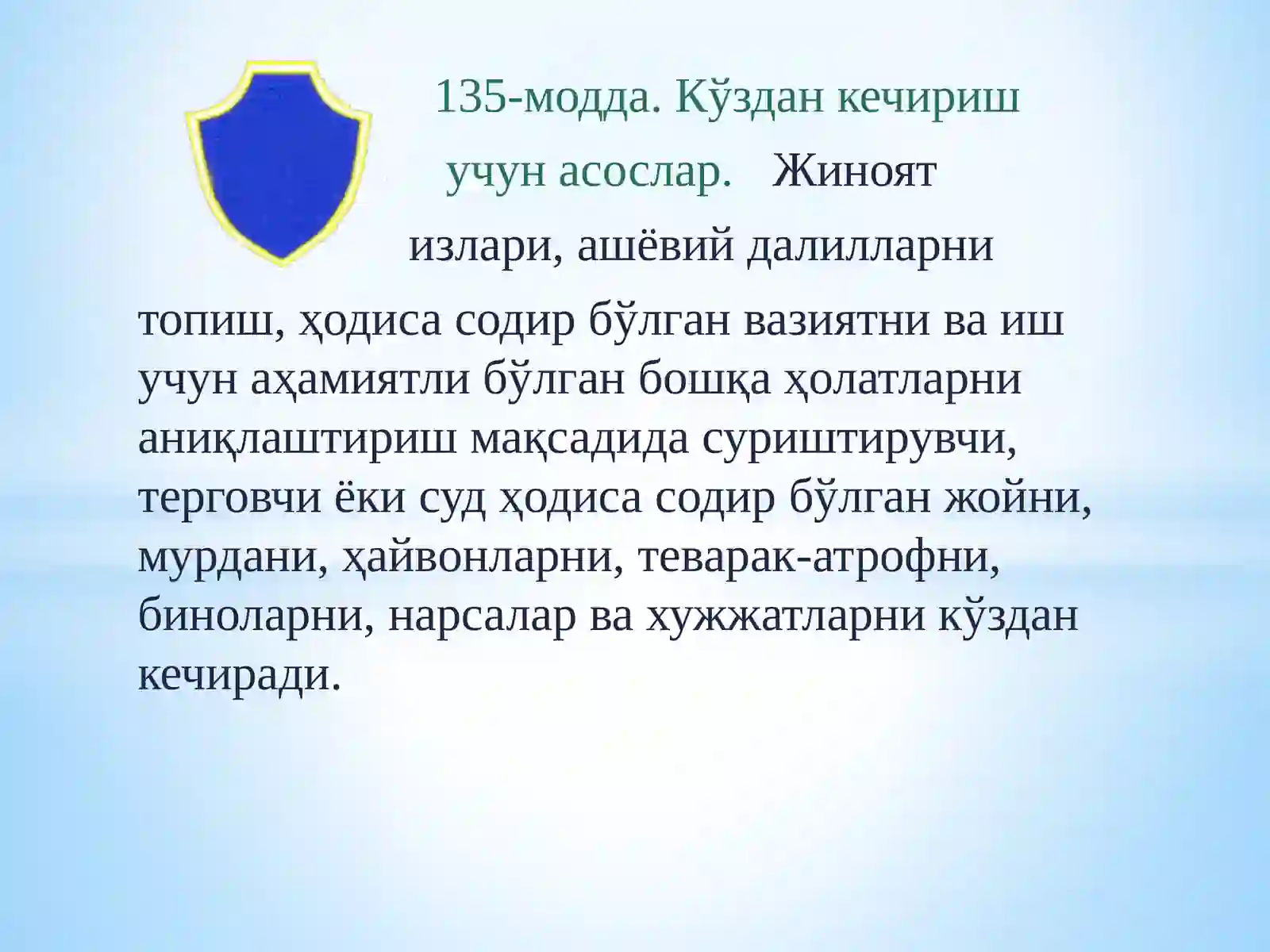 135-модда. Кўздан кечириш учун асослар. Жиноят излари, ашёвий далилларни топиш, ҳодиса содир бўлган вазиятни ва иш учун аҳамиятли бўлган бошқа ҳолатларни аниқлаштириш мақсадида суриштирувчи, терговчи ёки суд ҳодиса содир бўлган жойни, мурдани, ҳайвонларни, теварак-атрофни, биноларни, нарсалар ва хужжатларни кўздан кечиради.